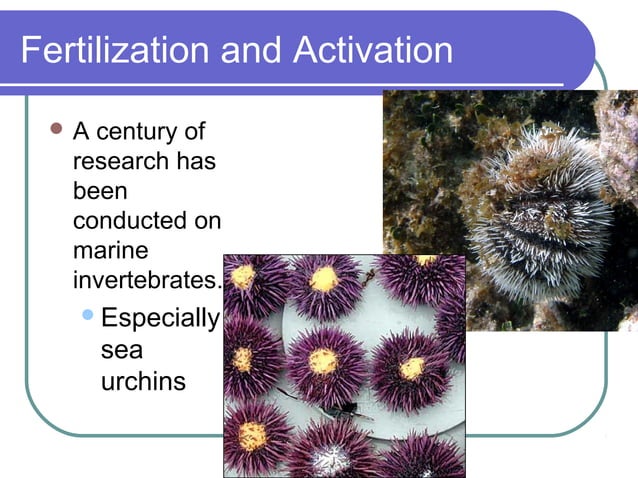 Fertilization and Activation

A century of research has been conducted on marine invertebrates.

Especially sea urchins